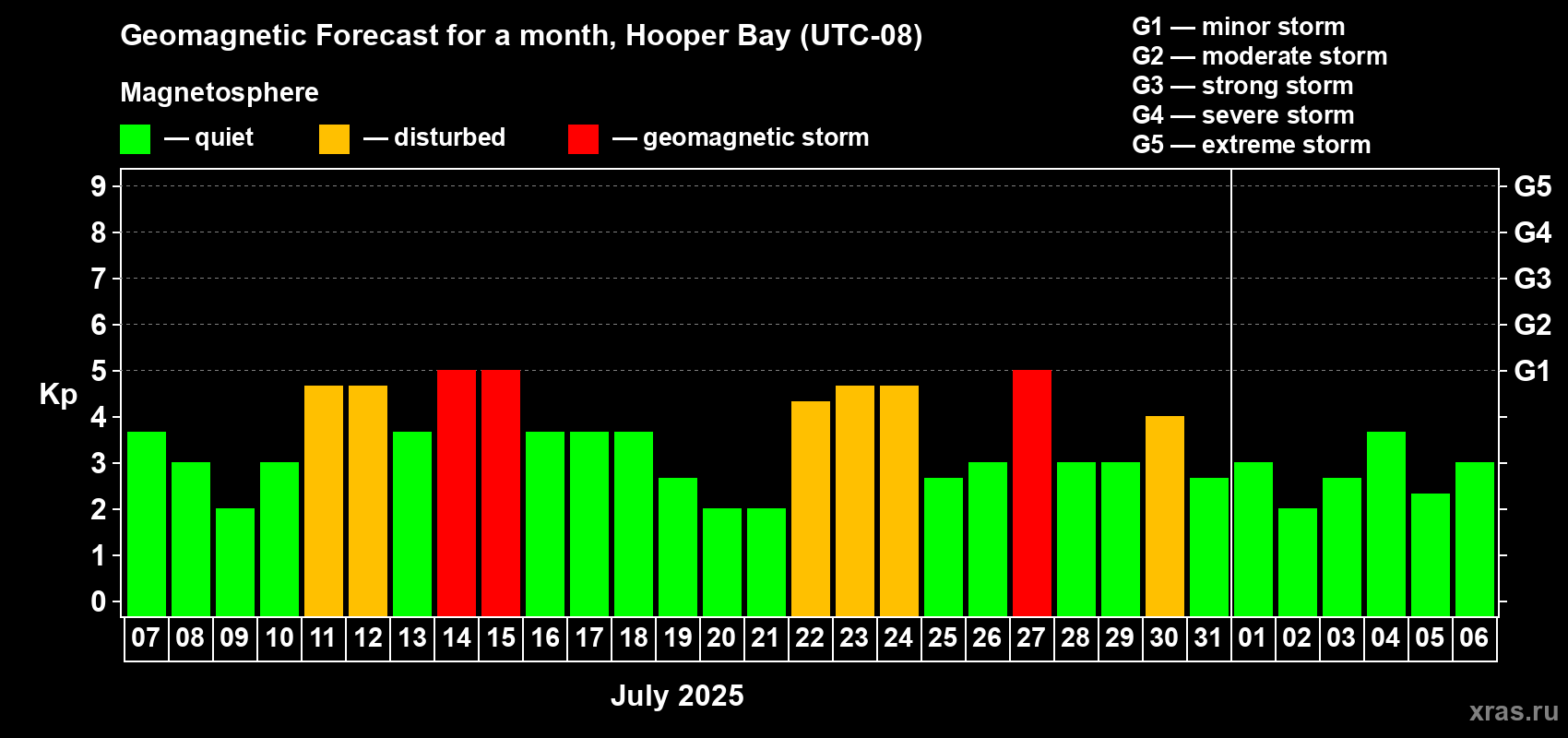 Geomagnetic Forecast for a month, Hooper Bay (UTC-08)

Magnetosphere

— quiet — disturbed — geomagnetic storm

G1 — minor storm
G2 — moderate storm
G3 — strong storm
G4 — severe storm
G5 — extreme storm

Kp

9 8 7 6 5 4 3 2 1 0

G5 G4 G3 G2 G1

07 08 09 10 11 12 13 14 15 16 17 18 19 20 21 22 23 24 25 26 27 28 29 30 31 01 02 03 04 05 06

July 2025

xras.ru